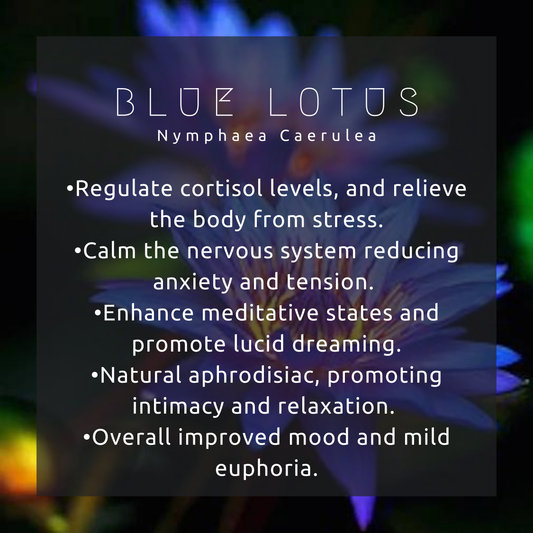 BLUE LOTUS
Nymphaea Caerulea

•Regulate cortisol levels, and relieve the body from stress.
•Calm the nervous system reducing anxiety and tension.
•Enhance meditative states and promote lucid dreaming.
•Natural aphrodisiac, promoting intimacy and relaxation.
•Overall improved mood and mild euphoria.